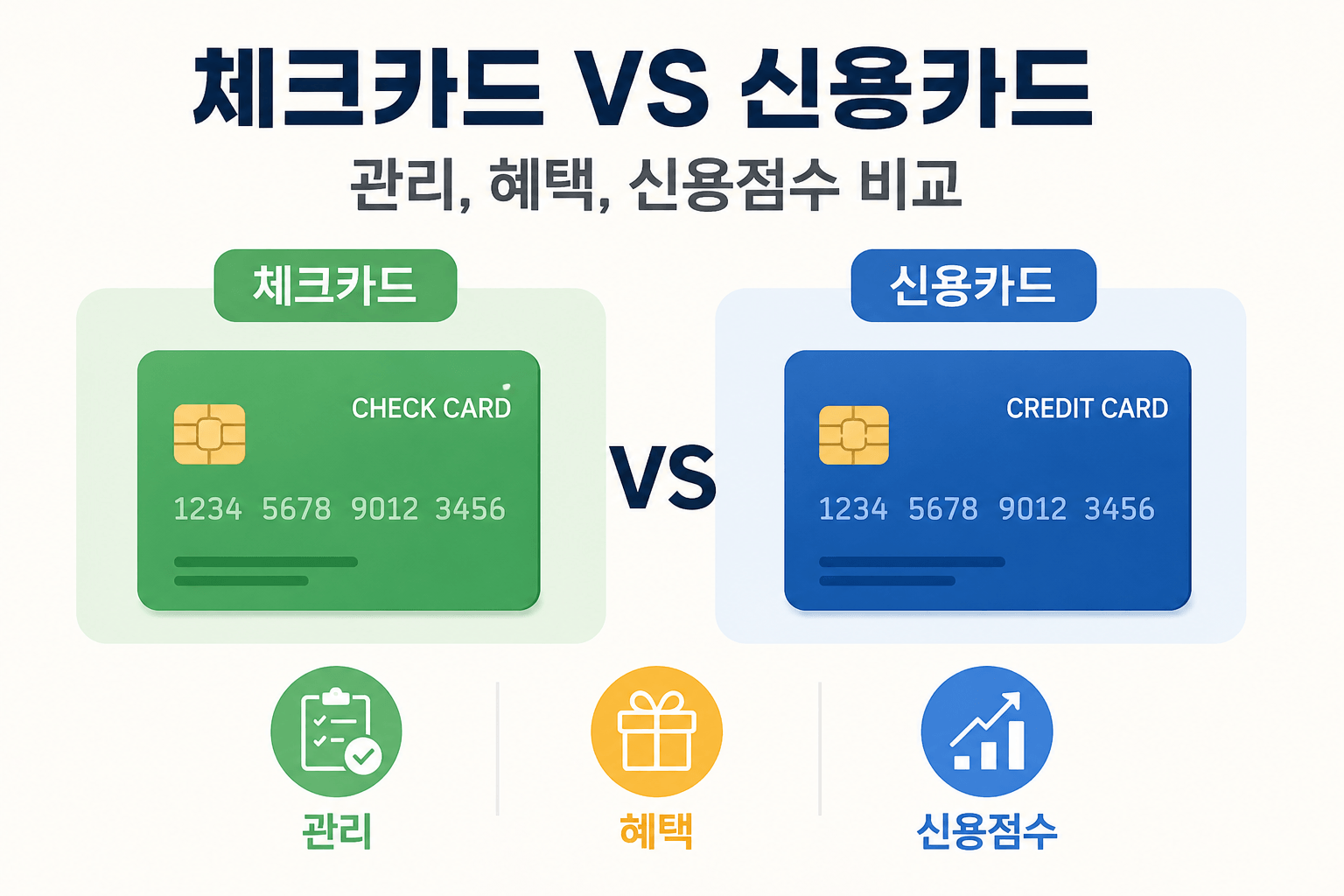 체크카드 VS 신용카드

관리, 혜택, 신용점수 비교

체크카드

CHECK CARD

1234 5678 9012 3456

VS

신용카드

CREDIT CARD

1234 5678 9012 3456

관리

혜택

신용점수